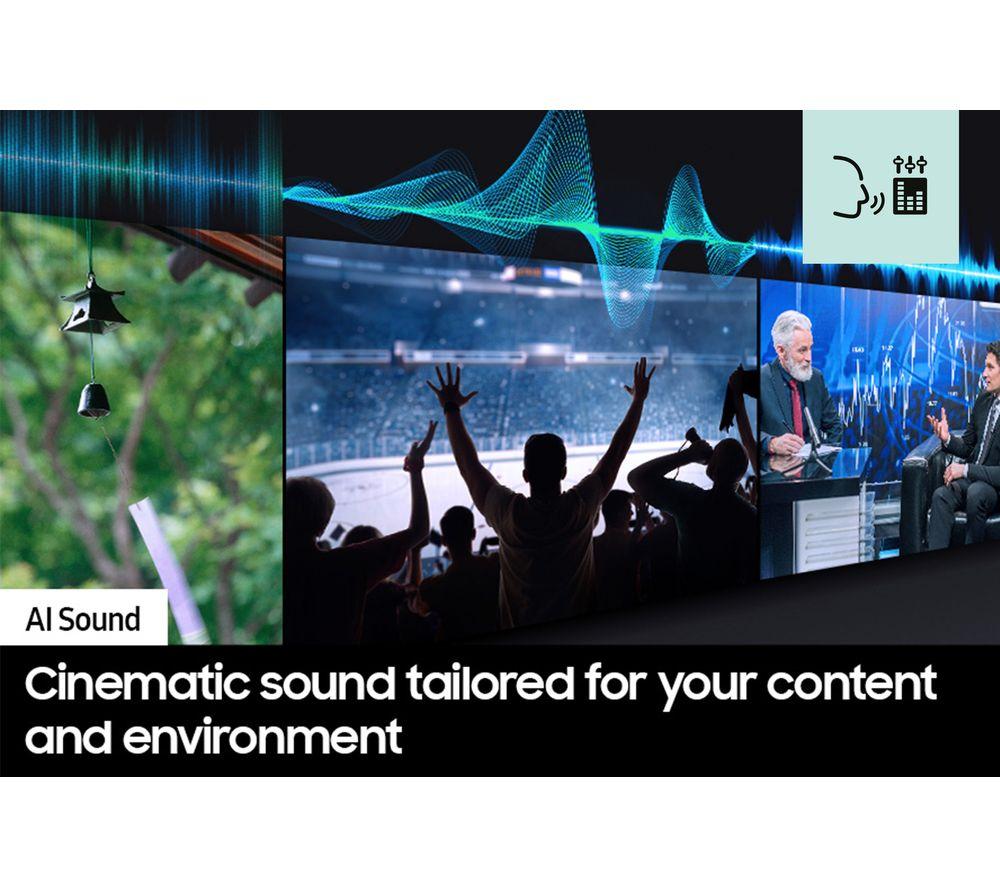 AI Sound

Cinematic sound tailored for your content and environment